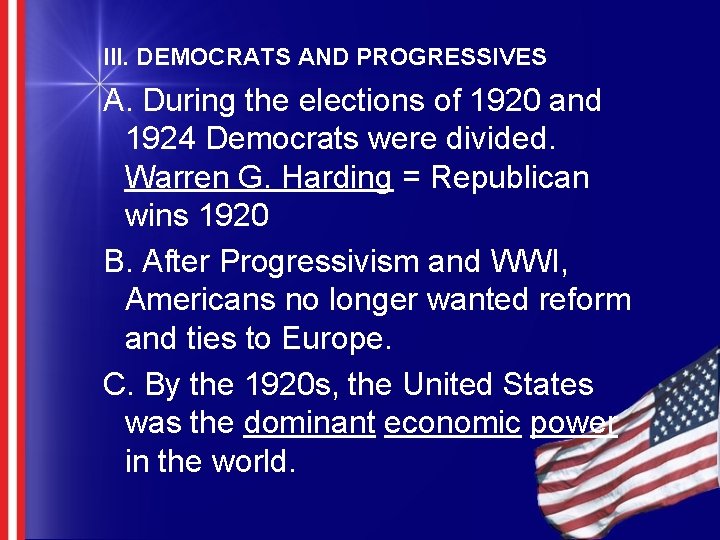 III. DEMOCRATS AND PROGRESSIVES

A. During the elections of 1920 and 1924 Democrats were divided. Warren G. Harding = Republican wins 1920

B. After Progressivism and WWI, Americans no longer wanted reform and ties to Europe.

C. By the 1920s, the United States was the dominant economic power in the world.